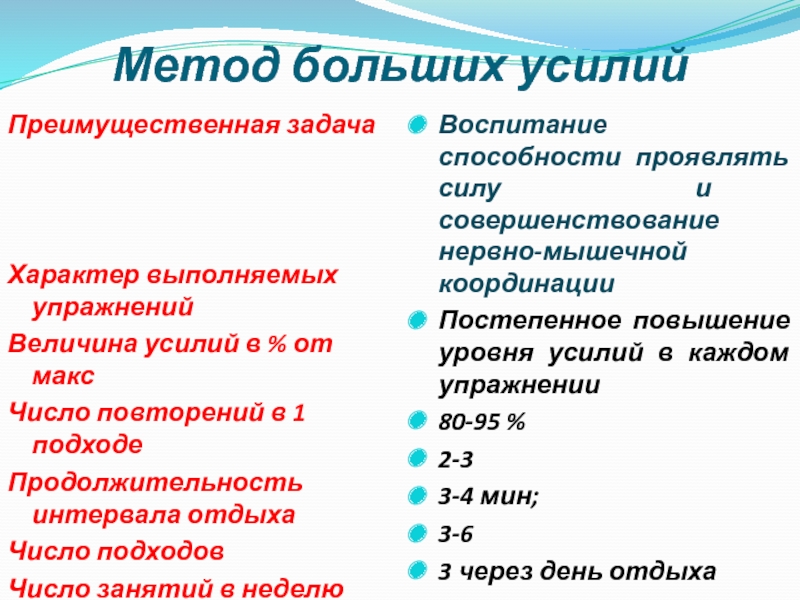 Метод больших усилий

Преимущественная задача

Характер выполняемых упражнений

Величина усилий в % от макс

Число повторений в 1 подходе

Продолжительность интервала отдыха

Число подходов

Число занятий в неделю

Воспитание способности проявлять силу и совершенствование нервно-мышечной координации

Постепенное повышение уровня усилий в каждом упражнении

80-95 %

2-3

3-4 мин;

3-6

3 через день отдыха